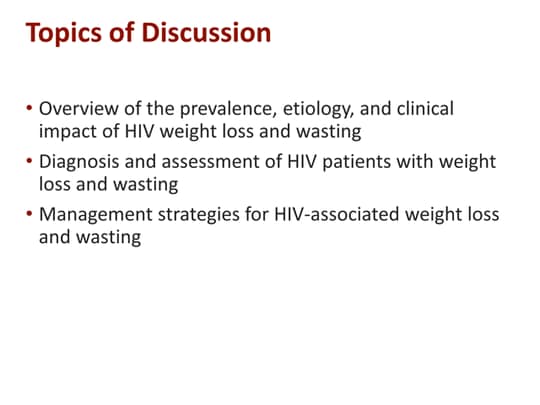 Topics of Discussion

• Overview of the prevalence, etiology, and clinical impact of HIV weight loss and wasting
• Diagnosis and assessment of HIV patients with weight loss and wasting
• Management strategies for HIV-associated weight loss and wasting